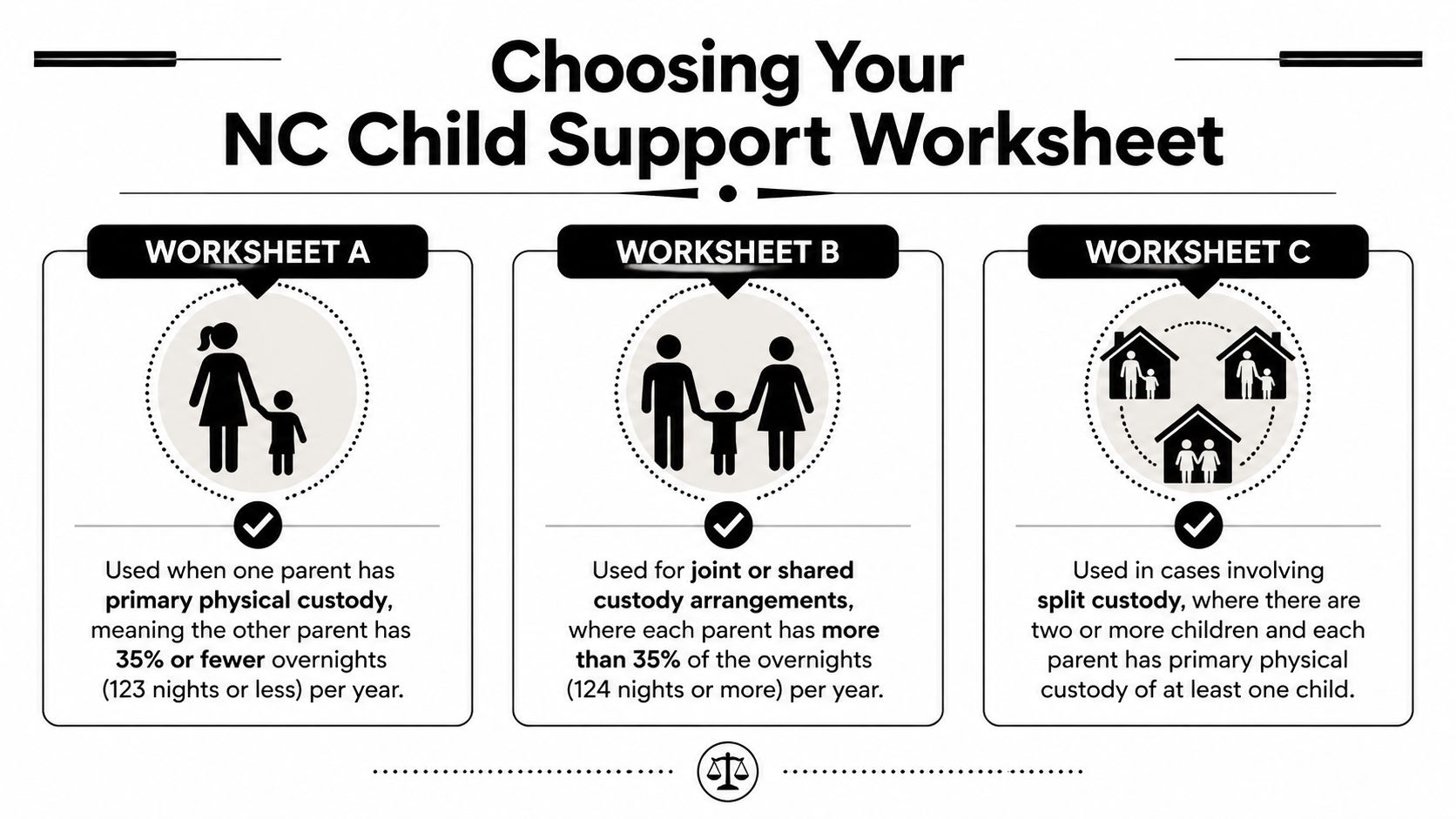 Choosing Your NC Child Support Worksheet

WORKSHEET A

Used when one parent has primary physical custody, meaning the other parent has 35% or fewer overnights (123 nights or less) per year.

WORKSHEET B

Used for joint or shared custody arrangements, where each parent has more than 35% of the overnights (124 nights or more) per year.

WORKSHEET C

Used in cases involving split custody, where there are two or more children and each parent has primary physical custody of at least one child.